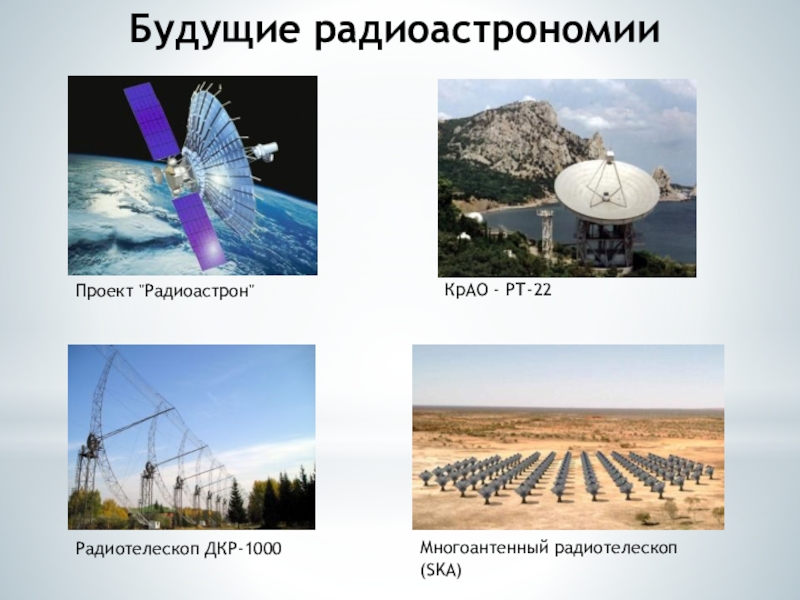 Будущие радиоастрономии

Проект "Радиоастрон"

КрАО - РТ-22

Радиотелескоп ДКР-1000

Многоантенный радиотелескоп (SKA)